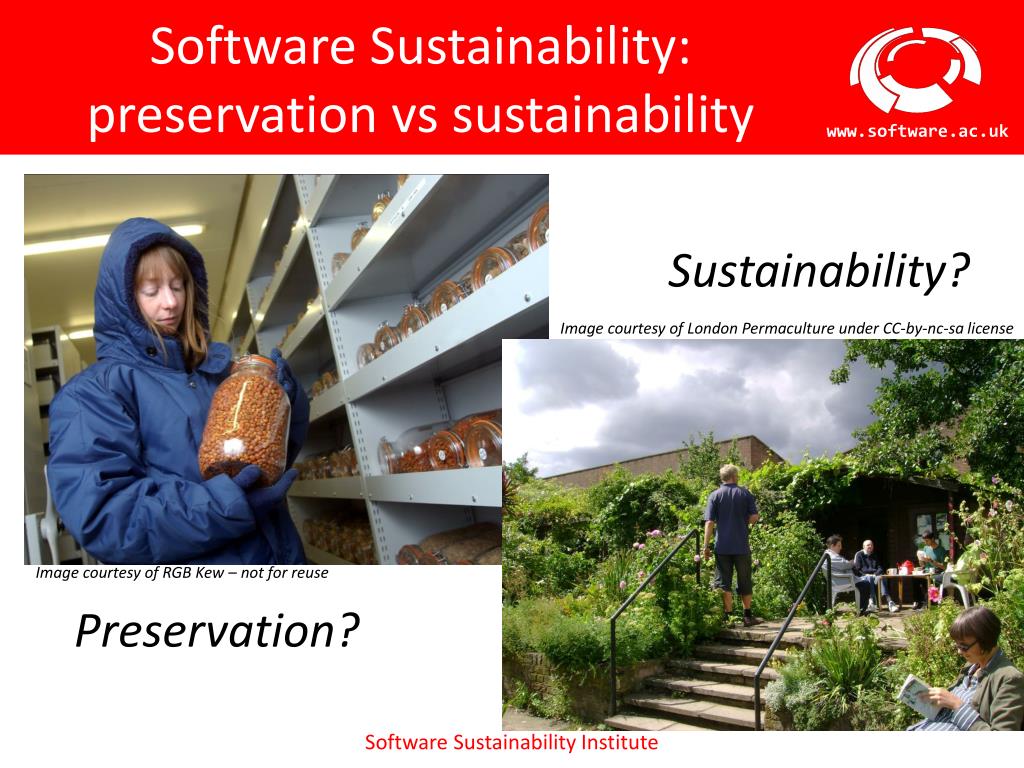 Software Sustainability: preservation vs sustainability

www.software.ac.uk

Sustainability?

Image courtesy of London Permaculture under CC-by-nc-sa license

Image courtesy of RGB Kew – not for reuse

Preservation?

Software Sustainability Institute